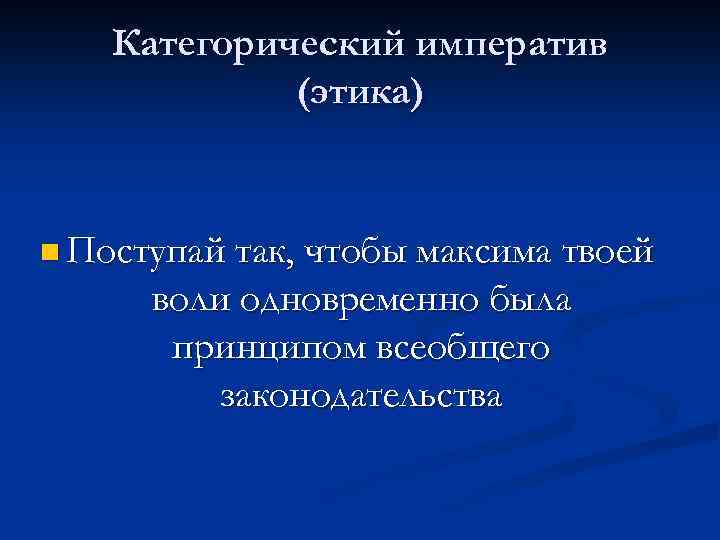 Категорический императив (этика)

Поступай так, чтобы максима твоей воли одновременно была принципом всеобщего законодательства